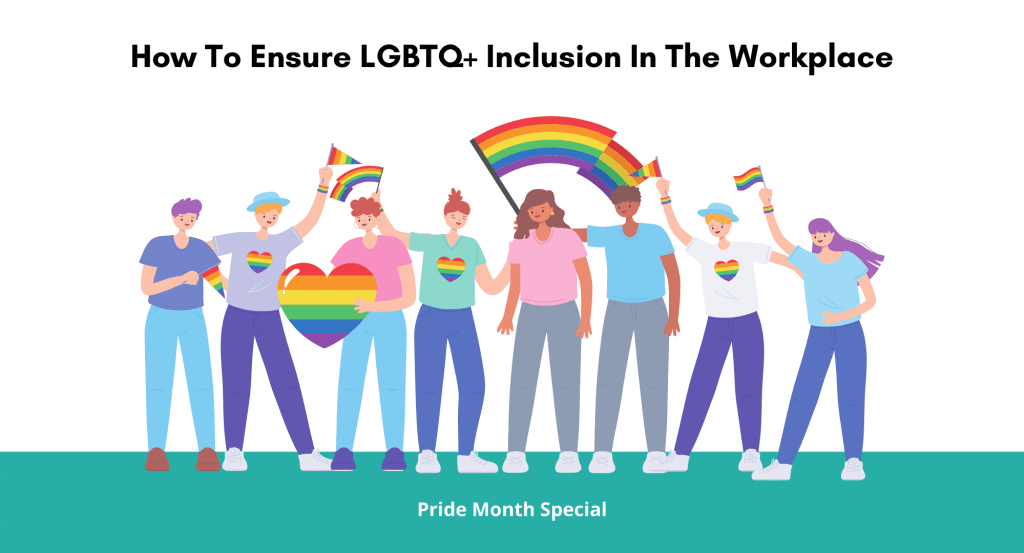 How To Ensure LGBTQ+ Inclusion In The Workplace

Pride Month Special